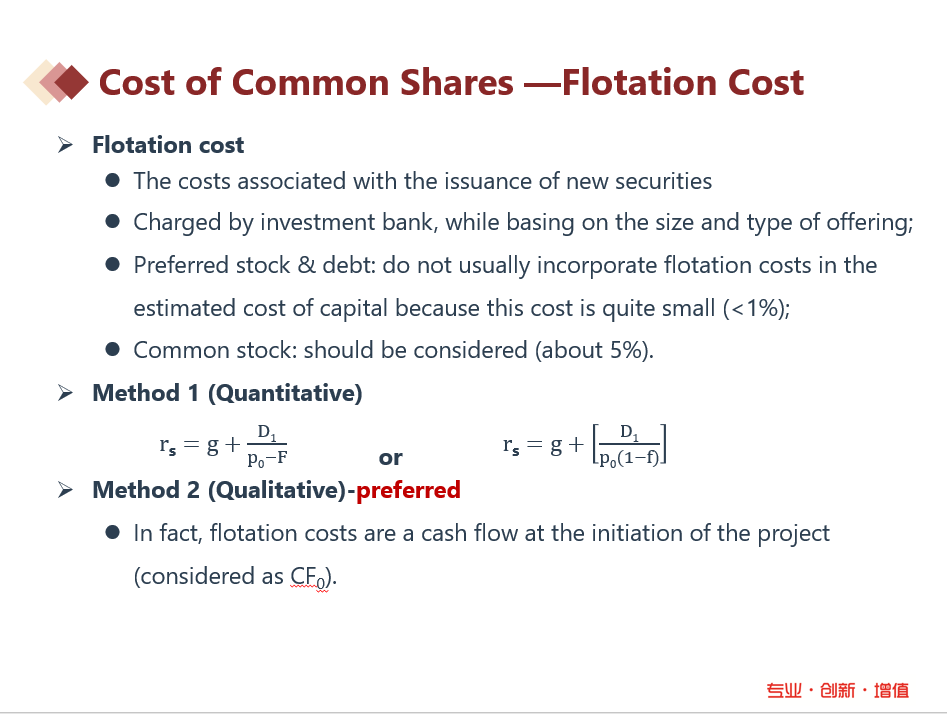 Cost of Common Shares —Flotation Cost

➢ Flotation cost

• The costs associated with the issuance of new securities

• Charged by investment bank, while basing on the size and type of offering;

• Preferred stock & debt: do not usually incorporate flotation costs in the estimated cost of capital because this cost is quite small (<1%);

• Common stock: should be considered (about 5%).

➢ Method 1 (Quantitative)

$r_s = g + \frac{D_1}{p_0 - F}$ or $r_s = g + \left[\frac{D_1}{p_0(1-f)}\right]$

➢ Method 2 (Qualitative)-preferred

• In fact, flotation costs are a cash flow at the initiation of the project (considered as $CF_0$).

专业·创新·增值